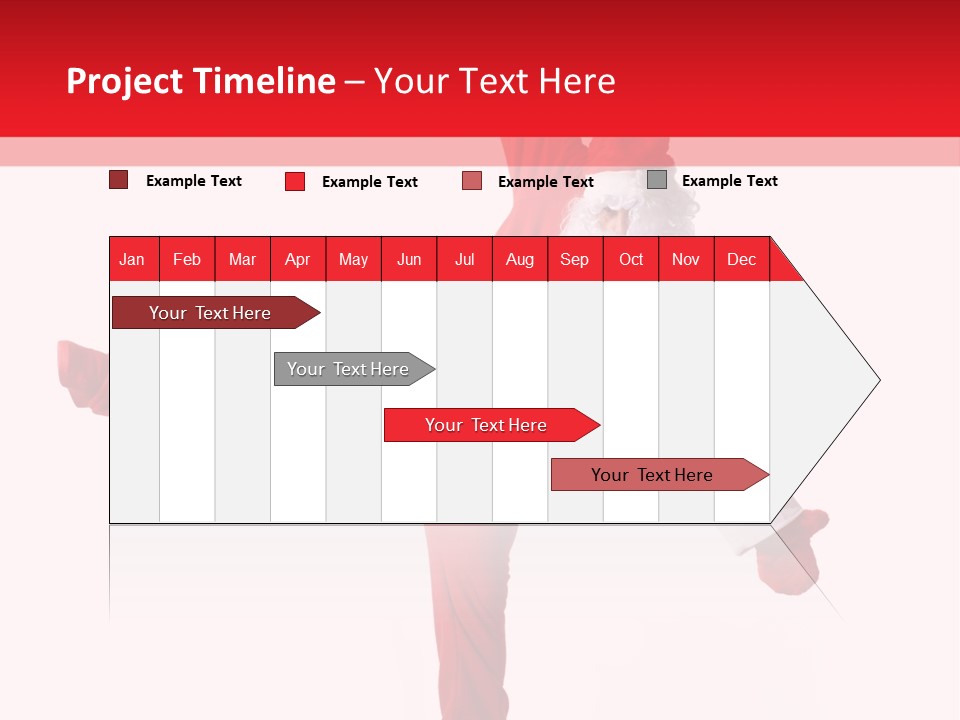 Project Timeline – Your Text Here

Example Text Example Text Example Text Example Text

| Jan | Feb | Mar | Apr | May | Jun | Jul | Aug | Sep | Oct | Nov | Dec |
|---|---|---|---|---|---|---|---|---|---|---|---|

Your Text Here

Your Text Here

Your Text Here

Your Text Here